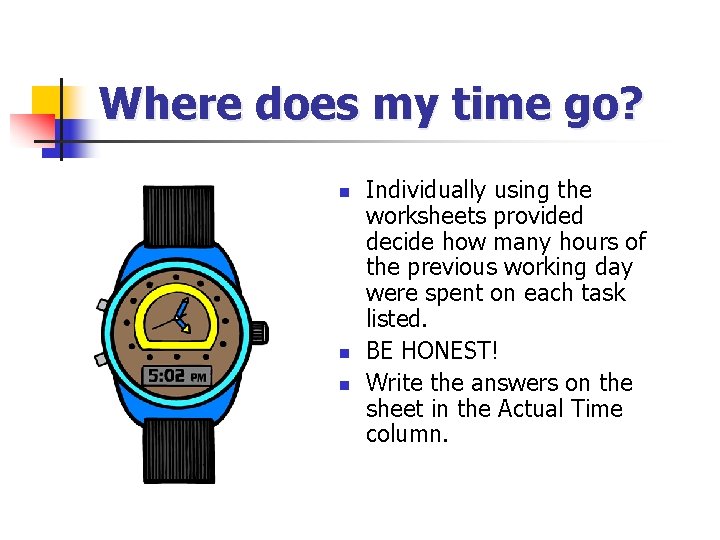 Where does my time go?

5:02 PM

- Individually using the worksheets provided decide how many hours of the previous working day were spent on each task listed.
- BE HONEST!
- Write the answers on the sheet in the Actual Time column.